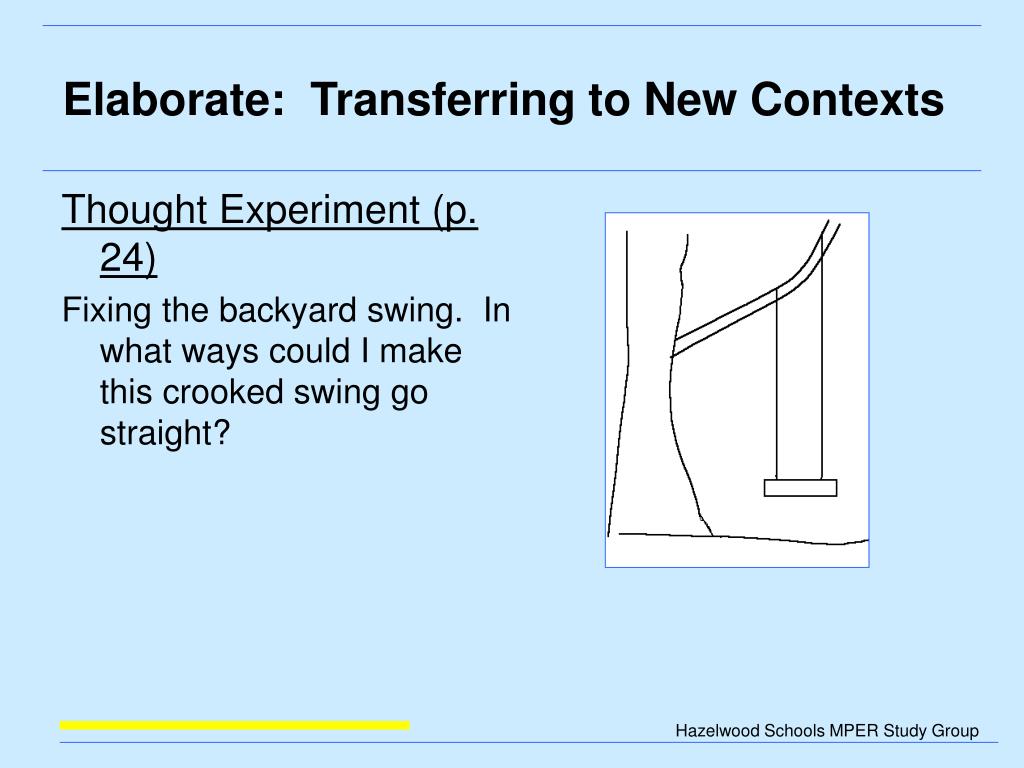 Elaborate:  Transferring to New Contexts

Thought Experiment (p. 24)

Fixing the backyard swing.  In what ways could I make this crooked swing go straight?

Hazelwood Schools MPER Study Group